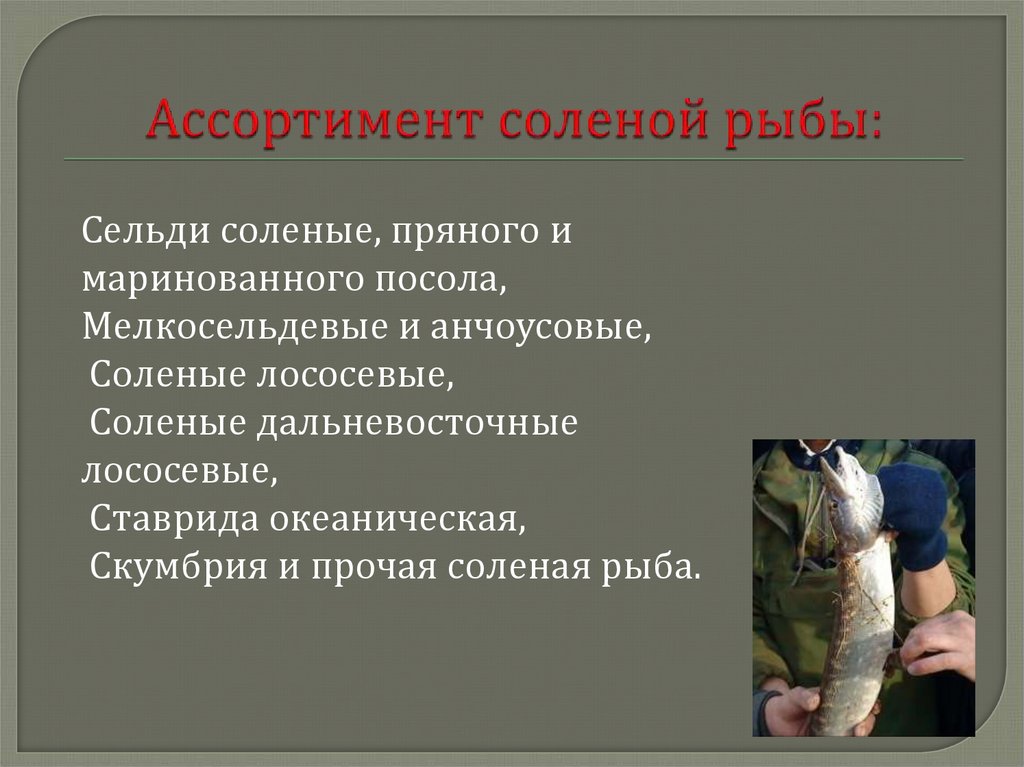 Ассортимент соленой рыбы:

Сельди соленые, пряного и маринованного посола,
Мелкосельдевые и анчоусовые,
Соленые лососевые,
Соленые дальневосточные лососевые,
Ставрида океаническая,
Скумбрия и прочая соленая рыба.